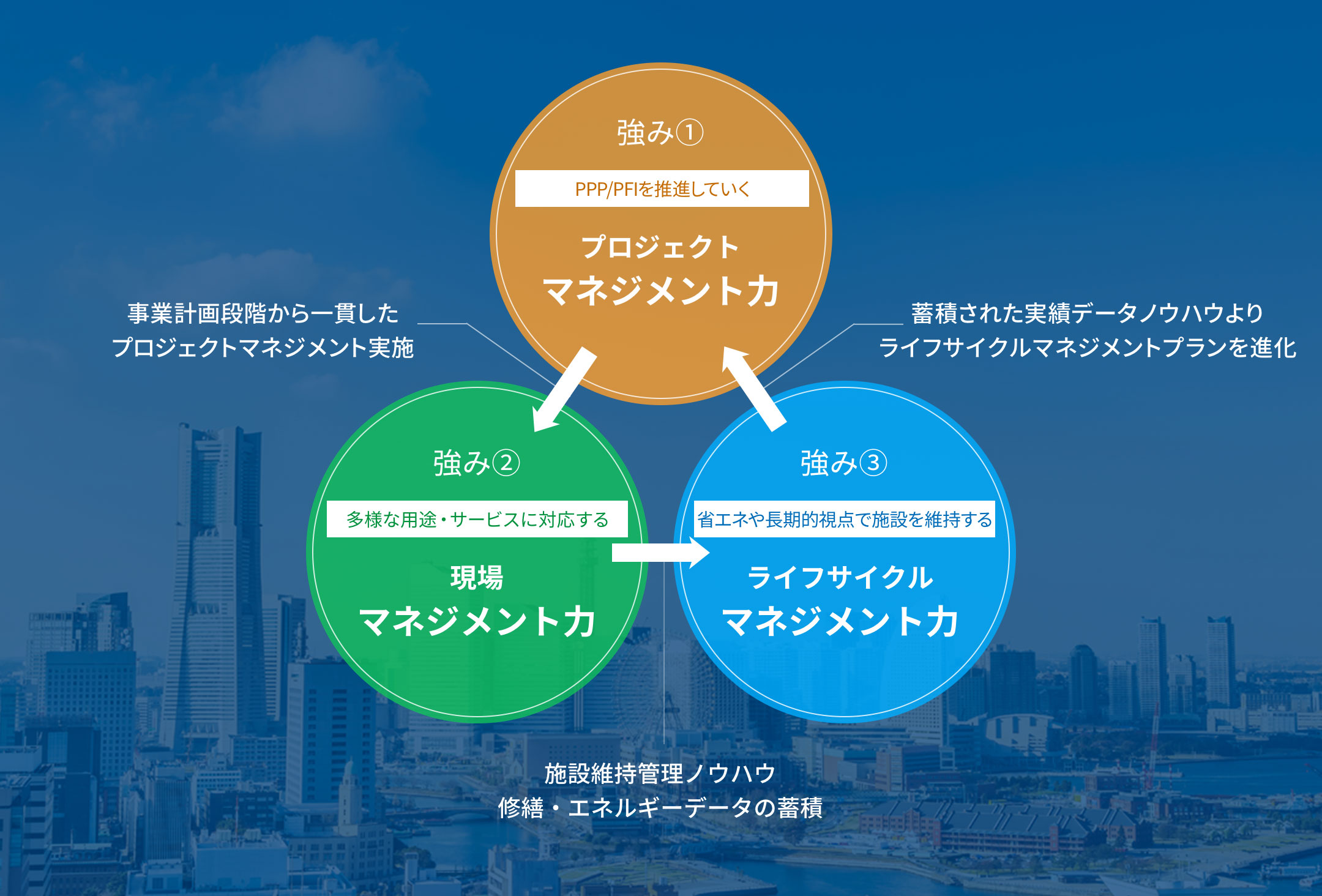 強み①

PPP/PFIを推進していく

プロジェクト
マネジメント力

事業計画段階から一貫した
プロジェクトマネジメント実施

蓄積された実績データノウハウより
ライフサイクルマネジメントプランを進化

強み②

多様な用途・サービスに対応する

現場
マネジメント力

強み③

省エネや長期的視点で施設を維持する

ライフサイクル
マネジメント力

施設維持管理ノウハウ
修繕・エネルギーデータの蓄積